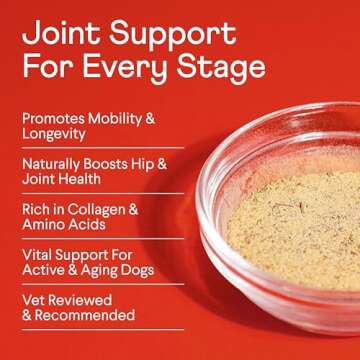 Joint Support For Every Stage

Promotes Mobility & Longevity

Naturally Boosts Hip & Joint Health

Rich in Collagen & Amino Acids

Vital Support For Active & Aging Dogs

Vet Reviewed & Recommended